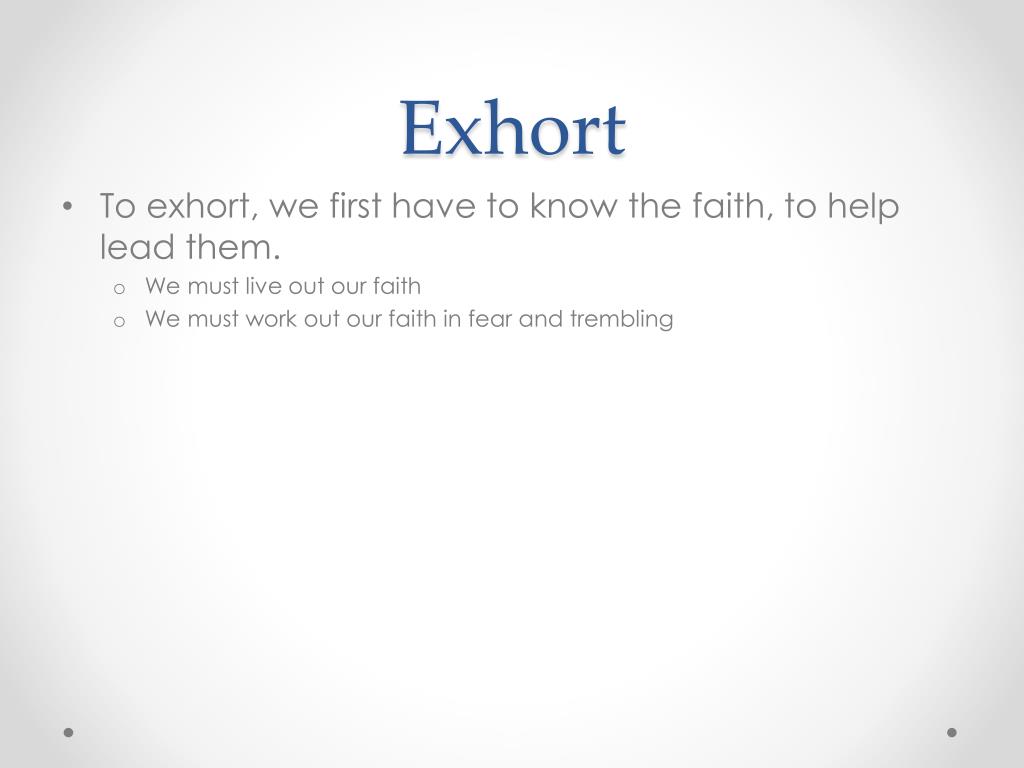 Exhort

• To exhort, we first have to know the faith, to help lead them.
 o We must live out our faith
 o We must work out our faith in fear and trembling